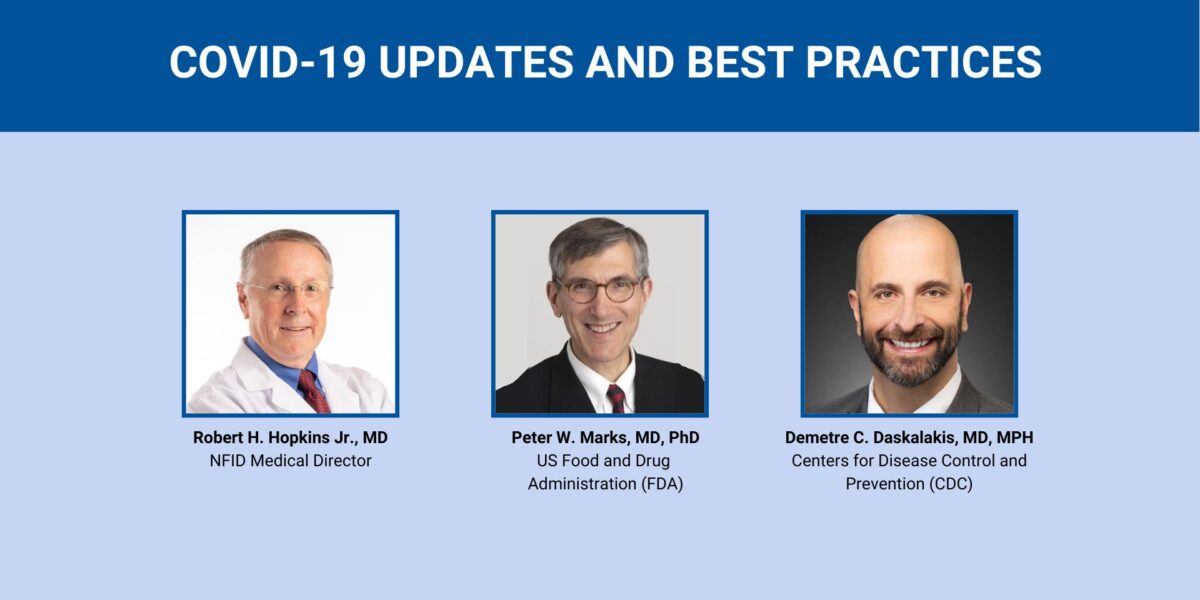 COVID-19 UPDATES AND BEST PRACTICES

Robert H. Hopkins Jr., MD
NFID Medical Director

Peter W. Marks, MD, PhD
US Food and Drug Administration (FDA)

Demetre C. Daskalakis, MD, MPH
Centers for Disease Control and Prevention (CDC)